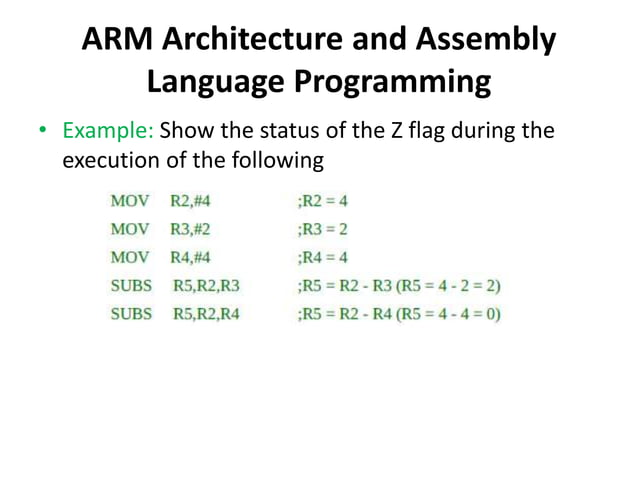 ARM Architecture and Assembly Language Programming

• Example: Show the status of the Z flag during the execution of the following

MOV R2,#4 ;R2 = 4
MOV R3,#2 ;R3 = 2
MOV R4,#4 ;R4 = 4
SUBS R5,R2,R3 ;R5 = R2 - R3 (R5 = 4 - 2 = 2)
SUBS R5,R2,R4 ;R5 = R2 - R4 (R5 = 4 - 4 = 0)